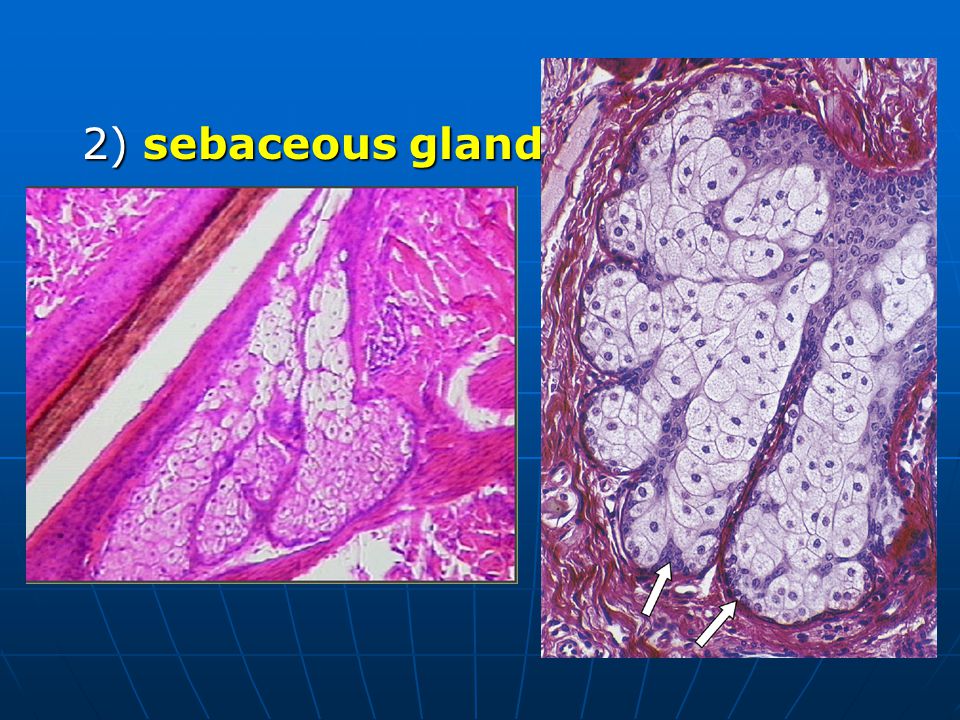 2) sebaceous gland